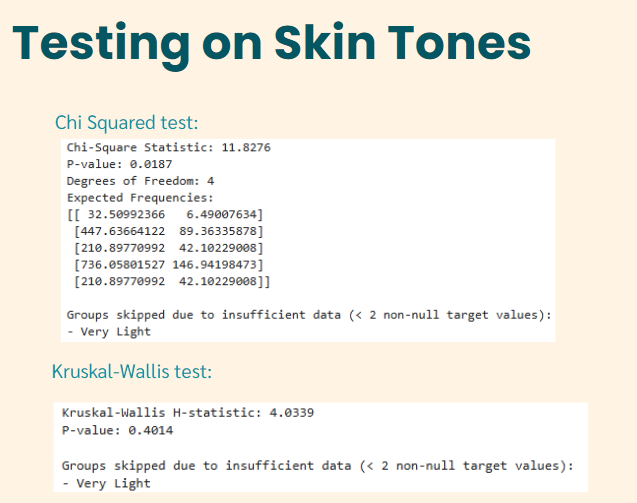 Testing on Skin Tones

Chi Squared test:

Chi-Square Statistic: 11.8276
P-value: 0.0187
Degrees of Freedom: 4
Expected Frequencies:
[[ 32.50992366   6.49007634]
 [447.63664122  89.36335878]
 [210.89770992  42.10229008]
 [736.05801527 146.94198473]
 [210.89770992  42.10229008]]

Groups skipped due to insufficient data (< 2 non-null target values):
- Very Light

Kruskal-Wallis test:

Kruskal-Wallis H-statistic: 4.0339
P-value: 0.4014

Groups skipped due to insufficient data (< 2 non-null target values):
- Very Light